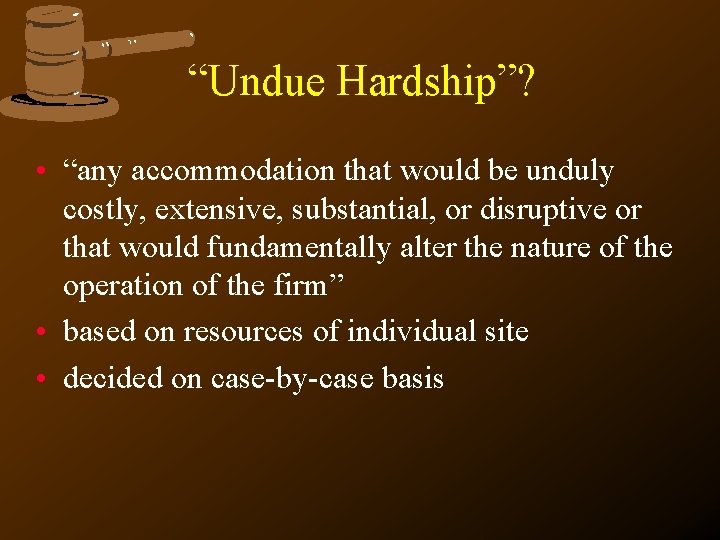 "Undue Hardship"?

• "any accommodation that would be unduly costly, extensive, substantial, or disruptive or that would fundamentally alter the nature of the operation of the firm"
• based on resources of individual site
• decided on case-by-case basis